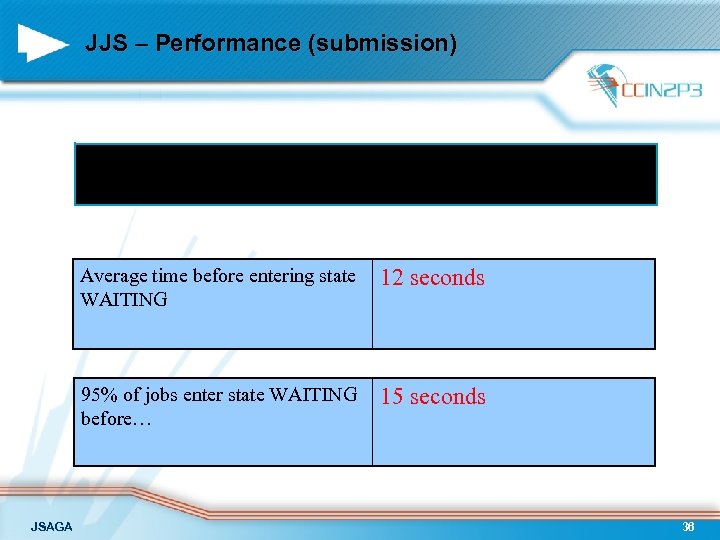 JJS – Performance (submission)

CCIN2P3

| Average time before entering state WAITING | 12 seconds |
|---|---|

| 95% of jobs enter state WAITING before… | 15 seconds |
|---|---|

JSAGA

36